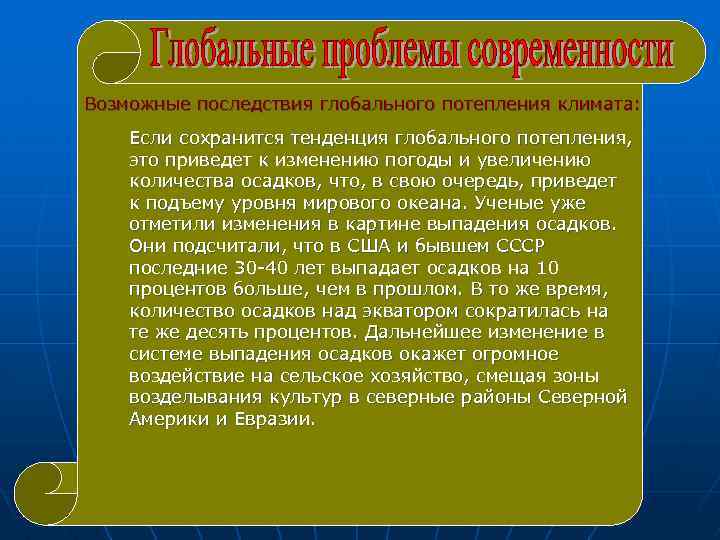 Глобальные проблемы современности

Возможные последствия глобального потепления климата:

Если сохранится тенденция глобального потепления, это приведет к изменению погоды и увеличению количества осадков, что, в свою очередь, приведет к подъему уровня мирового океана. Ученые уже отметили изменения в картине выпадения осадков. Они подсчитали, что в США и бывшем СССР последние 30-40 лет выпадает осадков на 10 процентов больше, чем в прошлом. В то же время, количество осадков над экватором сократилась на те же десять процентов. Дальнейшее изменение в системе выпадения осадков окажет огромное воздействие на сельское хозяйство, смещая зоны возделывания культур в северные районы Северной Америки и Евразии.